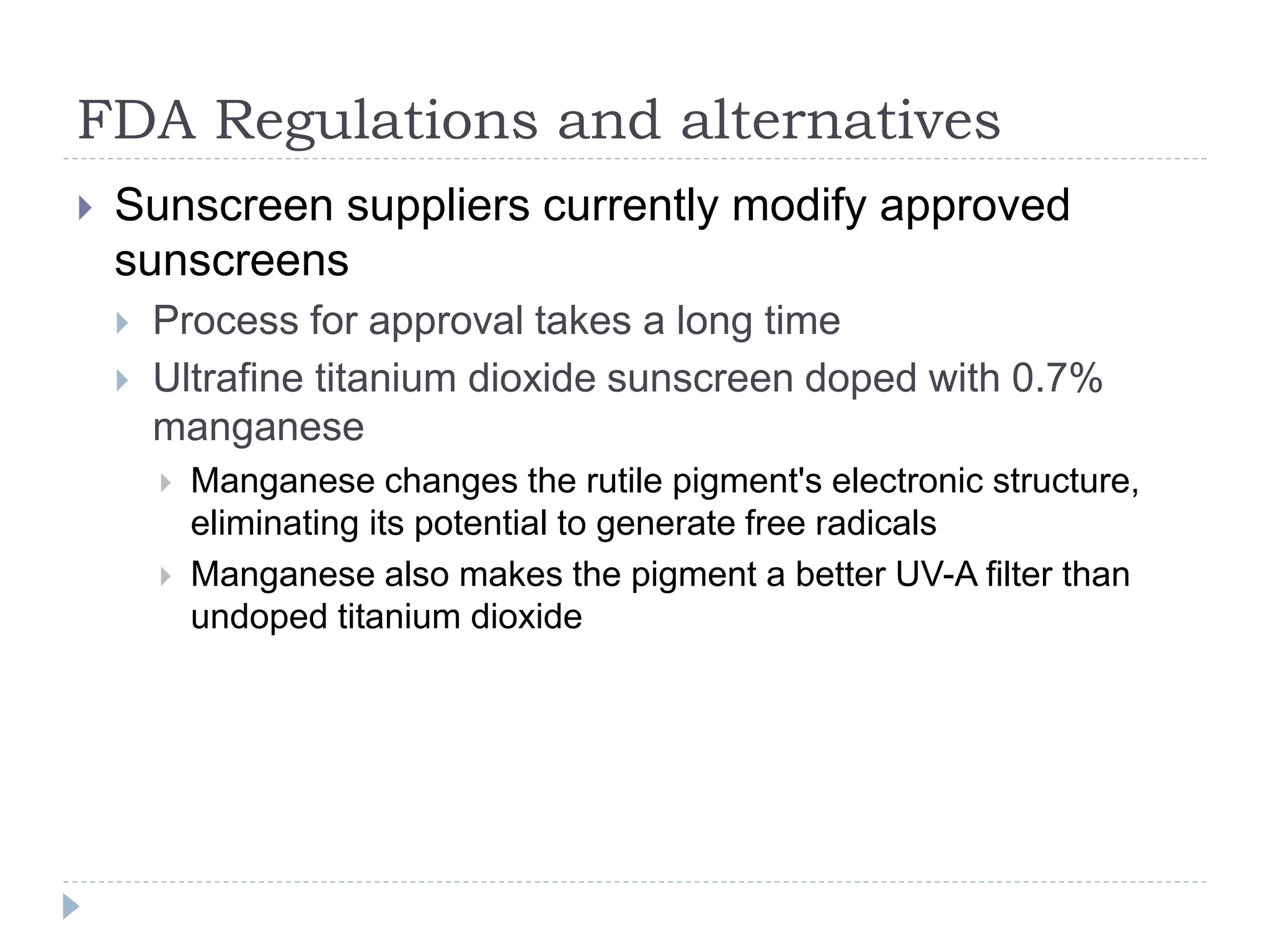 FDA Regulations and alternatives

Sunscreen suppliers currently modify approved sunscreens

Process for approval takes a long time

Ultrafine titanium dioxide sunscreen doped with 0.7% manganese

Manganese changes the rutile pigment's electronic structure, eliminating its potential to generate free radicals

Manganese also makes the pigment a better UV-A filter than undoped titanium dioxide